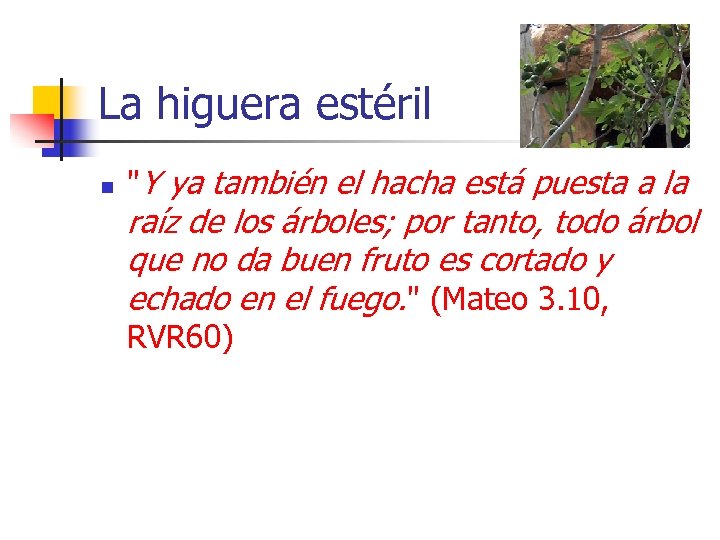 La higuera estéril

"Y ya también el hacha está puesta a la raíz de los árboles; por tanto, todo árbol que no da buen fruto es cortado y echado en el fuego." (Mateo 3.10, RVR60)